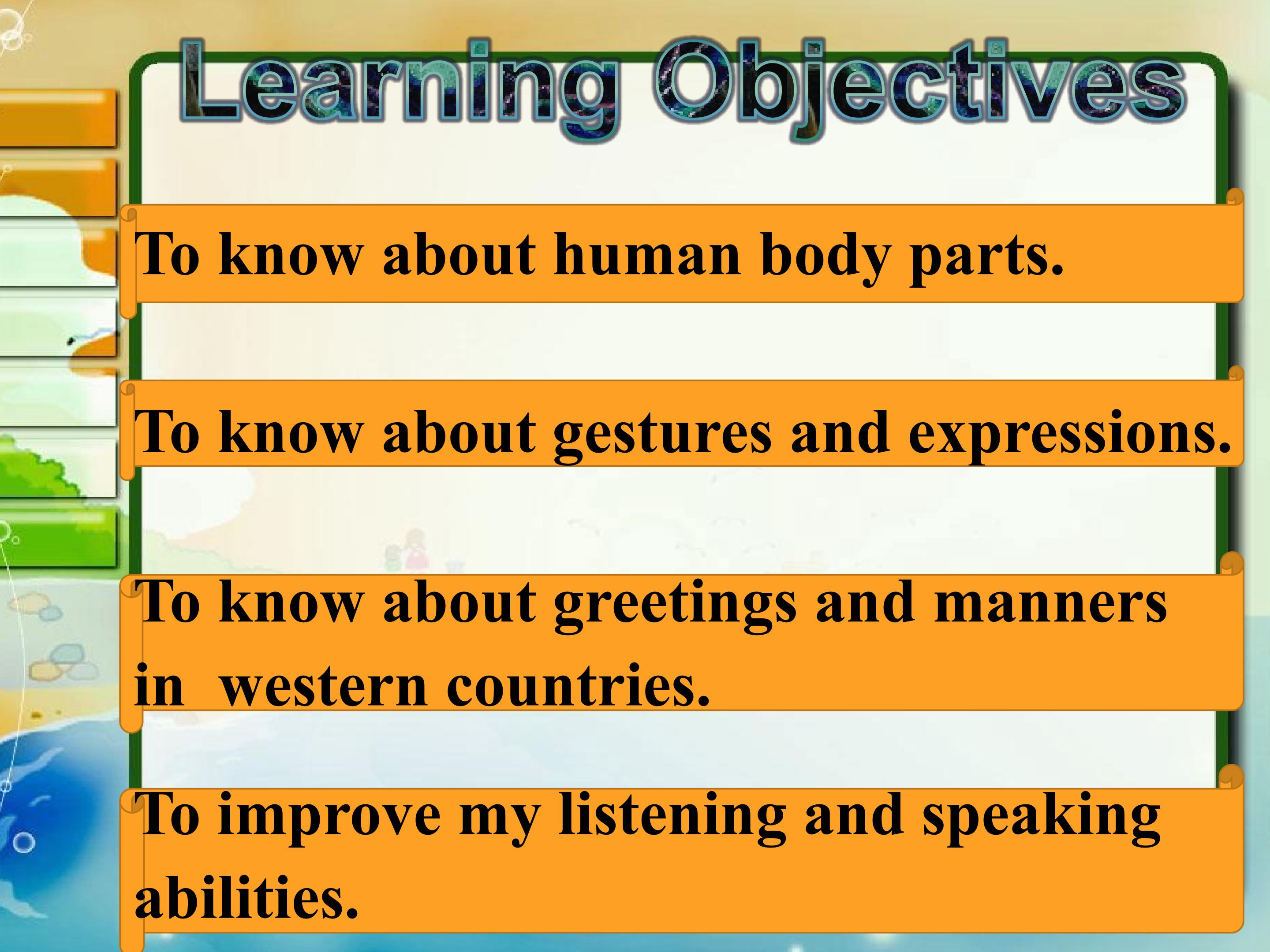 Learning Objectives

To know about human body parts.

To know about gestures and expressions.

To know about greetings and manners in western countries.

To improve my listening and speaking abilities.